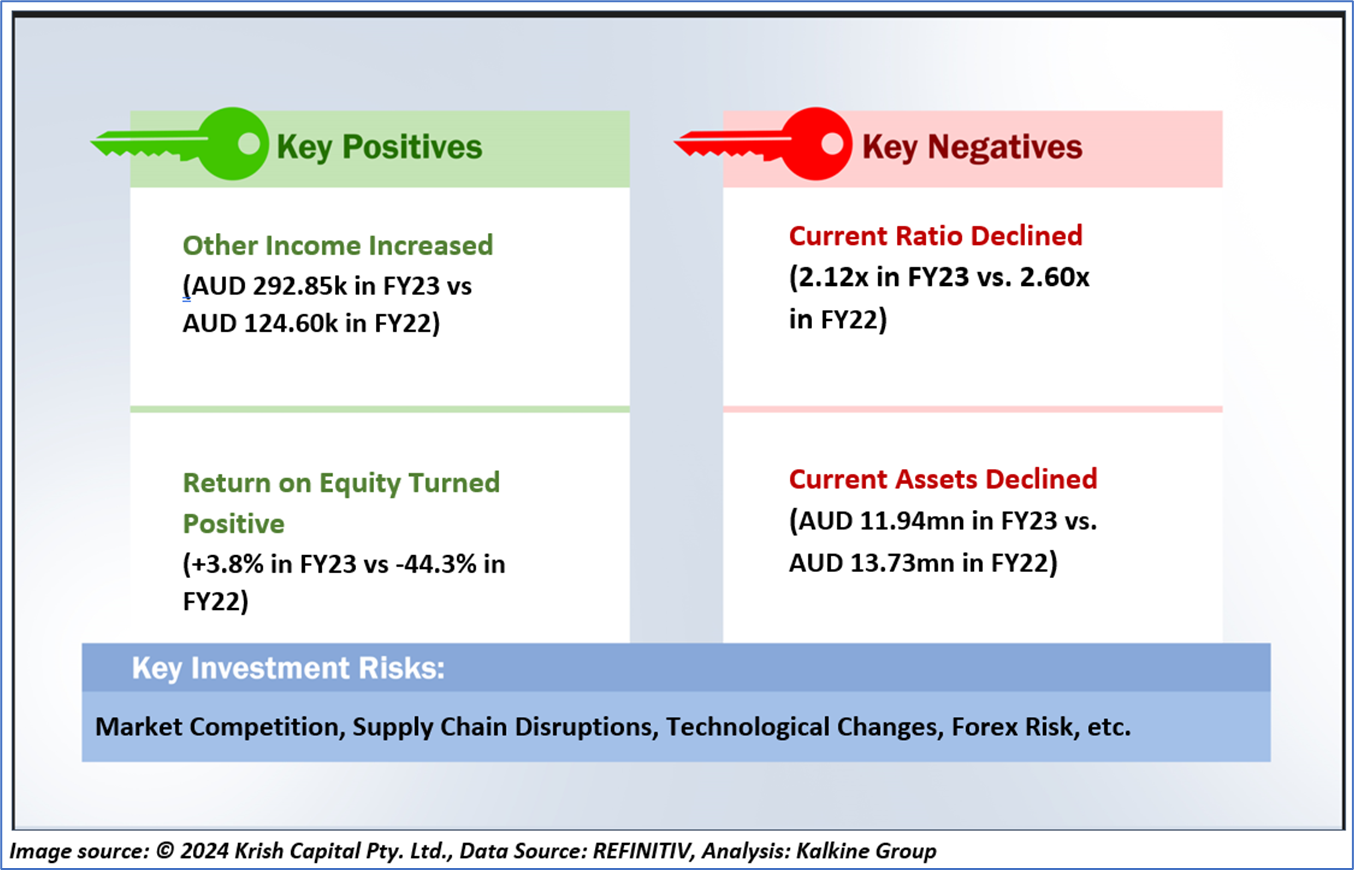 Key Positives

Other Income Increased
(AUD 292.85k in FY23 vs AUD 124.60k in FY22)

Return on Equity Turned Positive
(+3.8% in FY23 vs -44.3% in FY22)

Key Negatives

Current Ratio Declined
(2.12x in FY23 vs. 2.60x in FY22)

Current Assets Declined
(AUD 11.94mn in FY23 vs. AUD 13.73mn in FY22)

Key Investment Risks:

Market Competition, Supply Chain Disruptions, Technological Changes, Forex Risk, etc.

Image source: © 2024 Krish Capital Pty. Ltd., Data Source: REFINITIV, Analysis: Kalkine Group